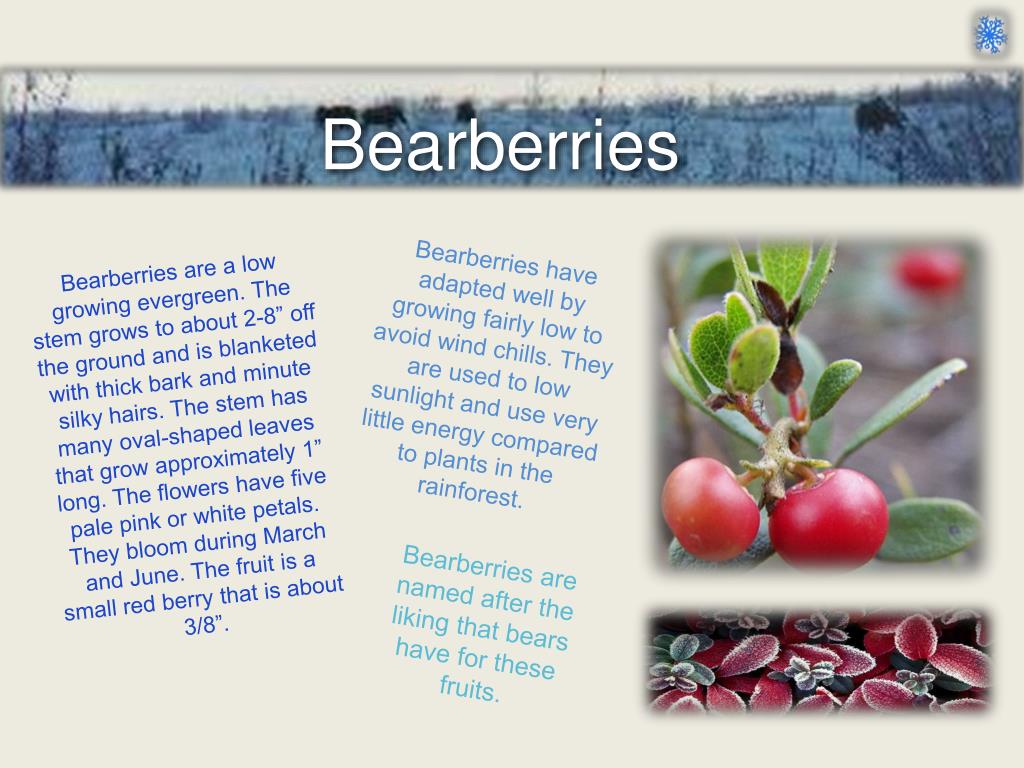 Bearberries

Bearberries are a low growing evergreen. The stem grows to about 2-8” off the ground and is blanketed with thick bark and minute silky hairs. The stem has many oval-shaped leaves that grow approximately 1” long. The flowers have five pale pink or white petals. They bloom during March and June. The fruit is a small red berry that is about 3/8”.

Bearberries have adapted well by growing fairly low to avoid wind chills. They are used to low sunlight and use very little energy compared to plants in the rainforest.

Bearberries are named after the liking that bears have for these fruits.